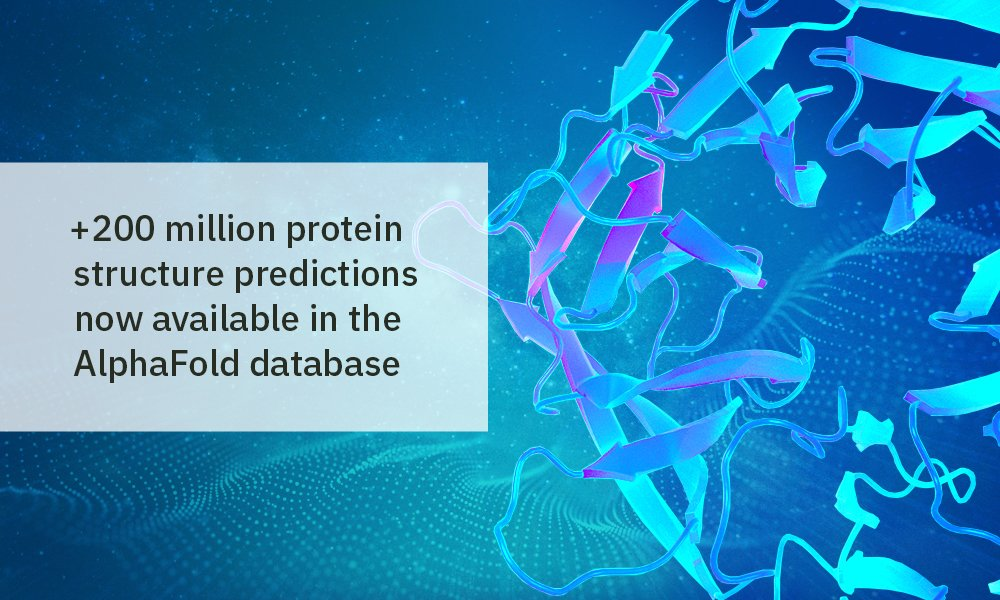 +200 million protein structure predictions now available in the AlphaFold database